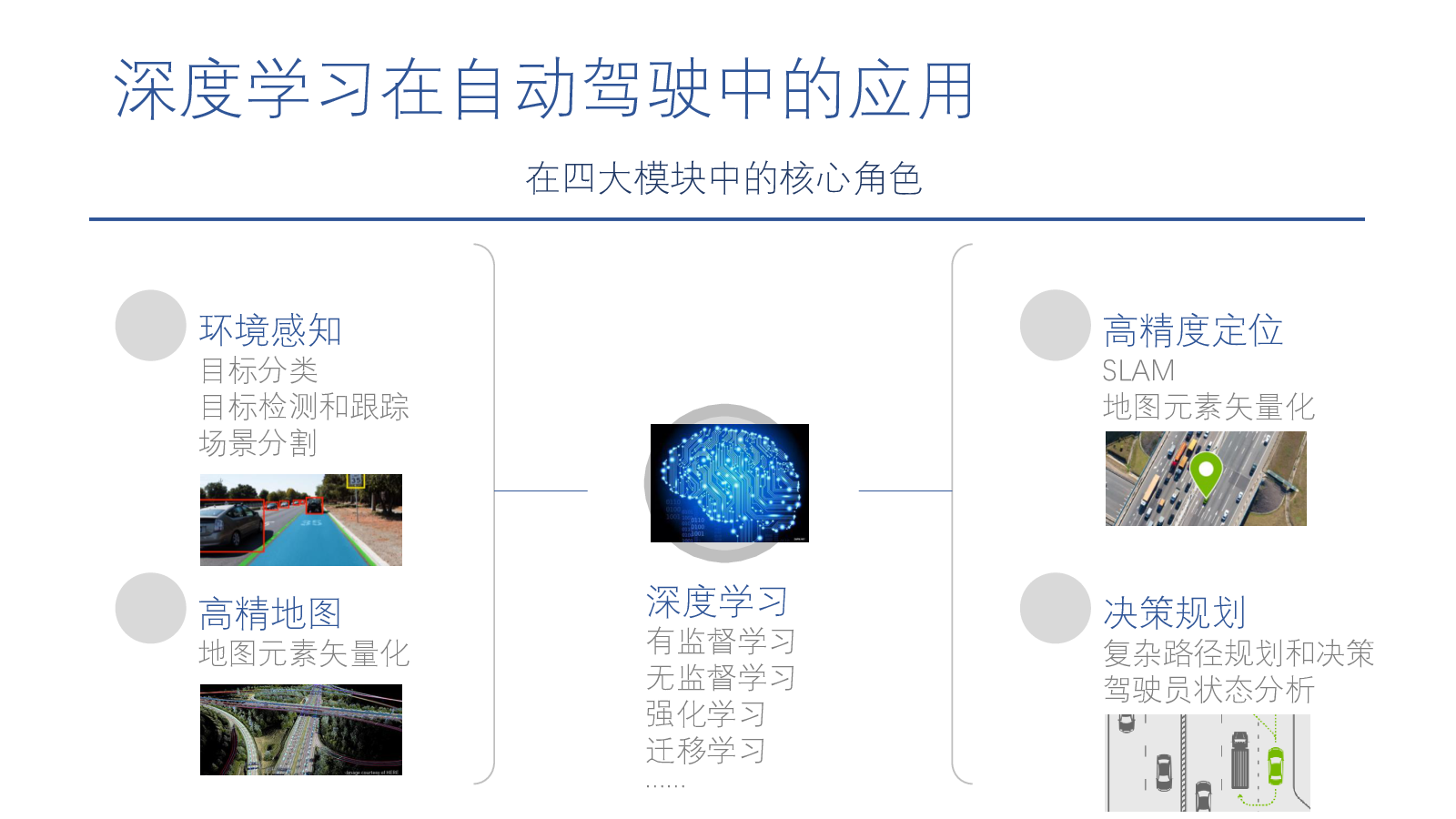 深度学习在自动驾驶中的应用

在四大模块中的核心角色

环境感知
目标分类
目标检测和跟踪
场景分割

高精地图
地图元素矢量化

深度学习
有监督学习
无监督学习
强化学习
迁移学习
……

高精度定位
SLAM
地图元素矢量化

决策规划
复杂路径规划和决策
驾驶员状态分析